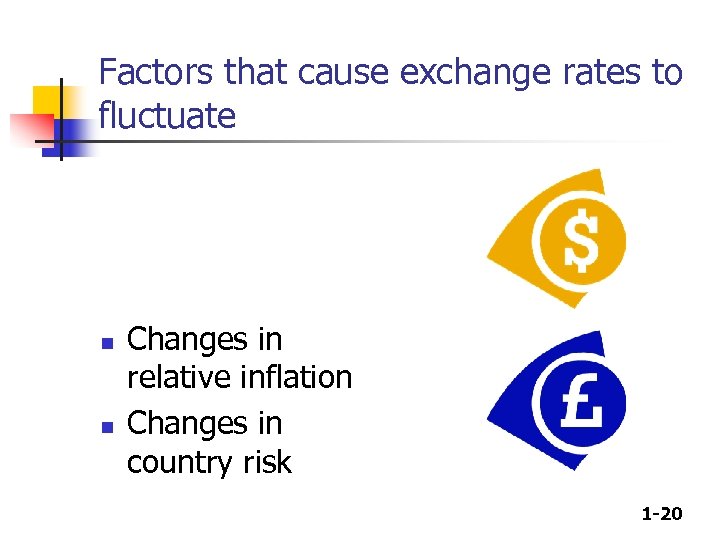 Factors that cause exchange rates to fluctuate

$

£

- Changes in relative inflation
- Changes in country risk

1-20